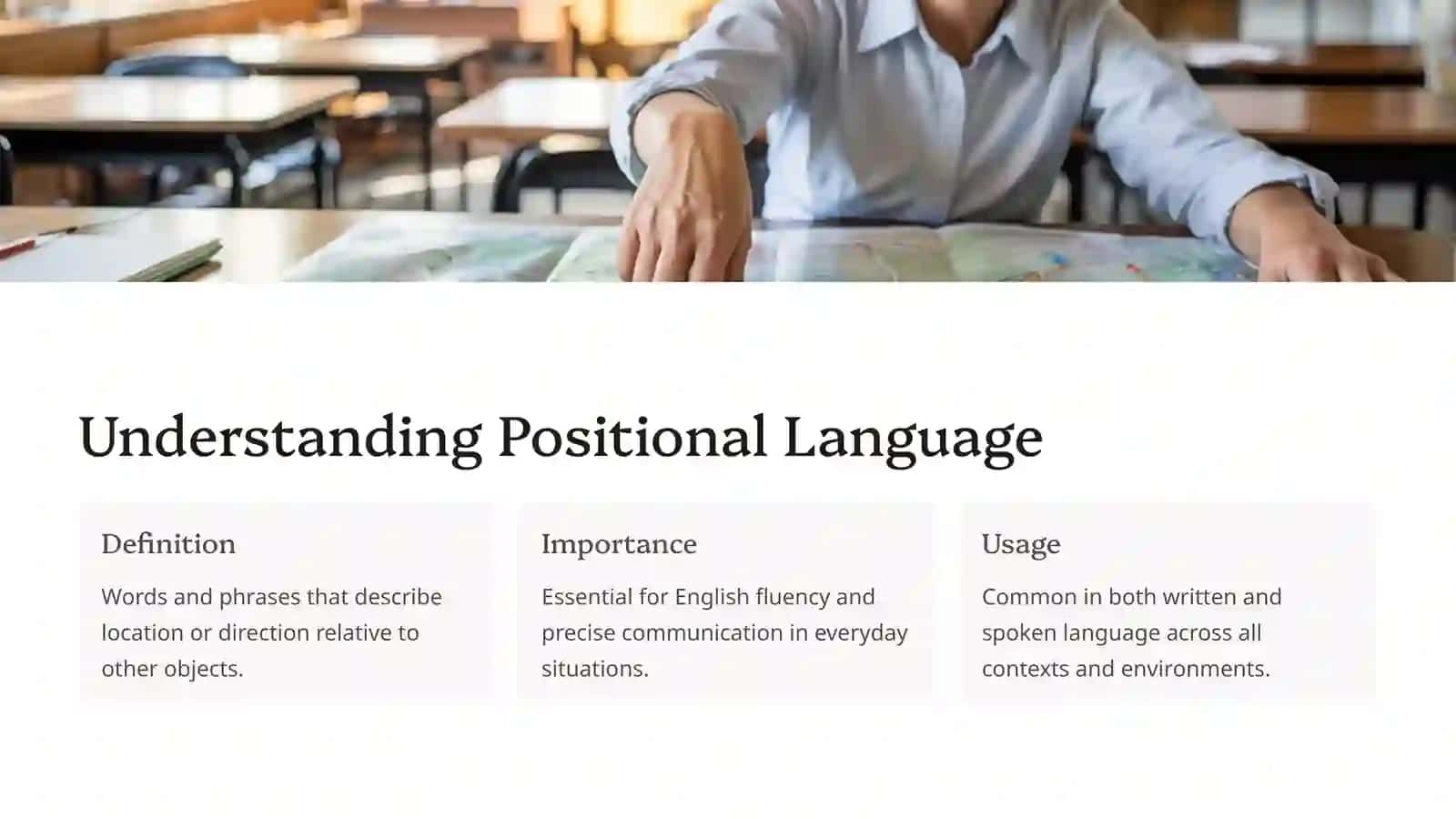 Understanding Positional Language

Definition

Words and phrases that describe location or direction relative to other objects.

Importance

Essential for English fluency and precise communication in everyday situations.

Usage

Common in both written and spoken language across all contexts and environments.